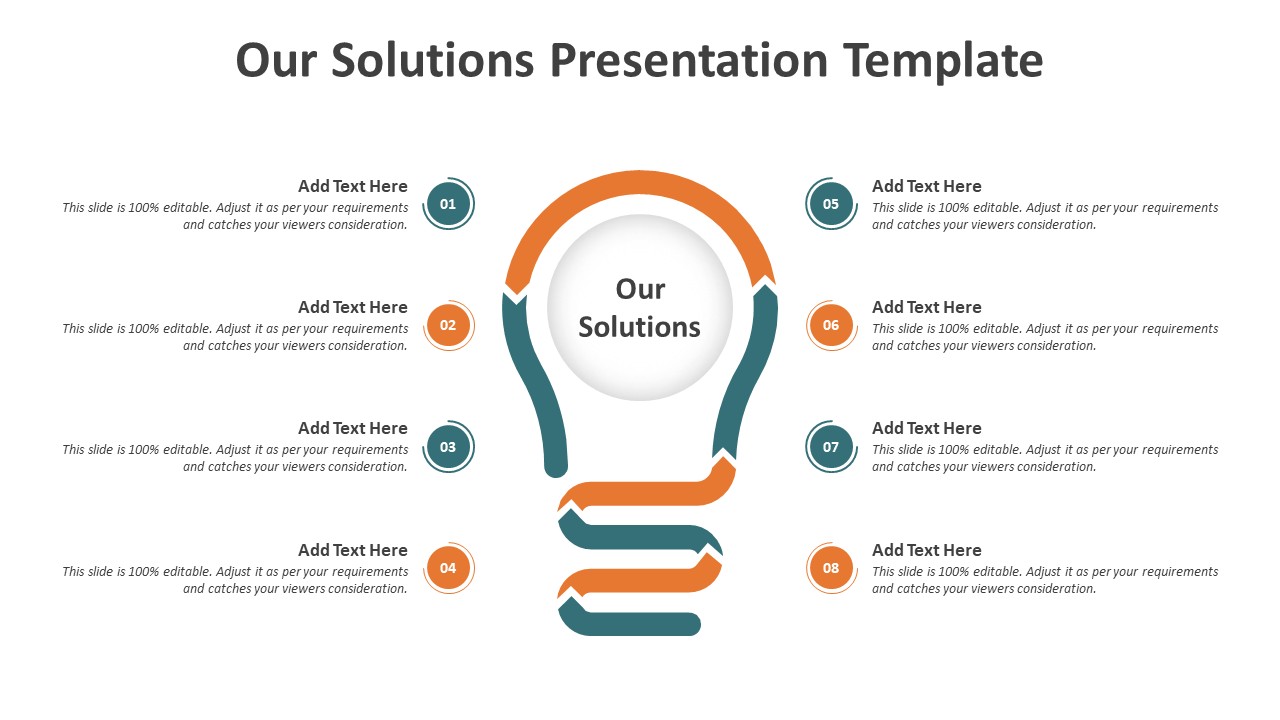 Our Solutions Presentation Template

Add Text Here
This slide is 100% editable. Adjust it as per your requirements and catches your viewers consideration.

01

Add Text Here
This slide is 100% editable. Adjust it as per your requirements and catches your viewers consideration.

02

Add Text Here
This slide is 100% editable. Adjust it as per your requirements and catches your viewers consideration.

03

Add Text Here
This slide is 100% editable. Adjust it as per your requirements and catches your viewers consideration.

04

Our Solutions

05

Add Text Here
This slide is 100% editable. Adjust it as per your requirements and catches your viewers consideration.

06

Add Text Here
This slide is 100% editable. Adjust it as per your requirements and catches your viewers consideration.

07

Add Text Here
This slide is 100% editable. Adjust it as per your requirements and catches your viewers consideration.

08

Add Text Here
This slide is 100% editable. Adjust it as per your requirements and catches your viewers consideration.